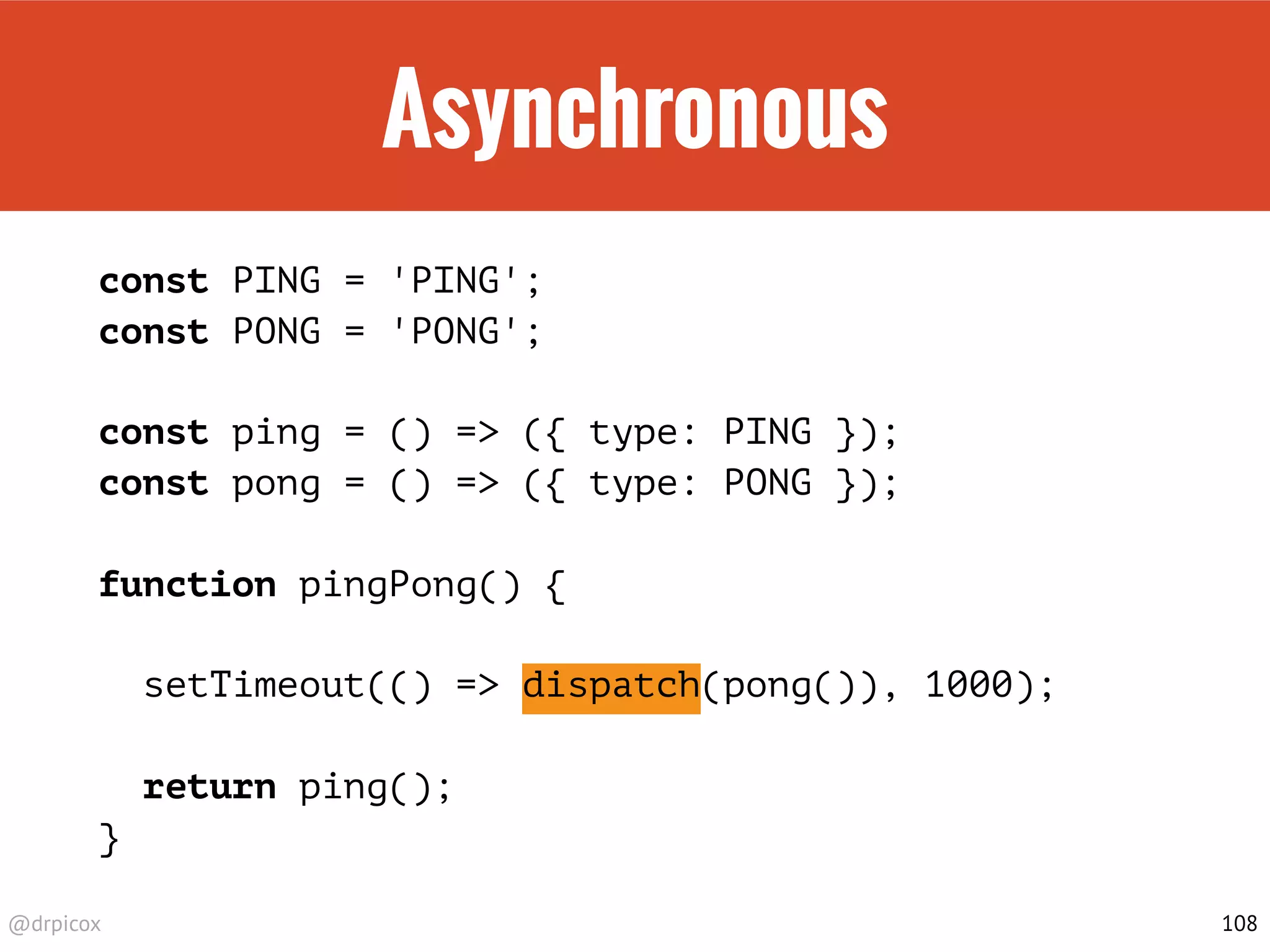 Asynchronous

const PING = 'PING';
const PONG = 'PONG';

const ping = () => ({ type: PING });
const pong = () => ({ type: PONG });

function pingPong() {

setTimeout(() => dispatch(pong()), 1000);

return ping();
}

@drpicox

108